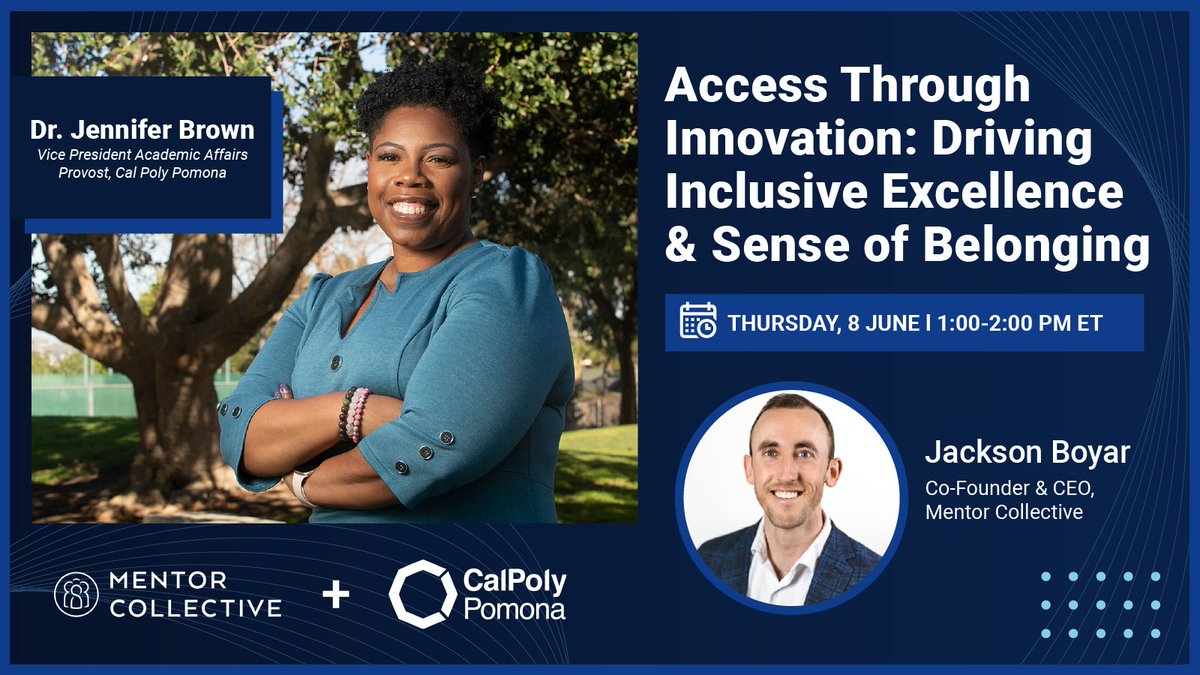 Dr. Jennifer Brown
Vice President Academic Affairs
Provost, Cal Poly Pomona

Access Through Innovation: Driving Inclusive Excellence & Sense of Belonging

THURSDAY, 8 JUNE | 1:00-2:00 PM ET

Jackson Boyar
Co-Founder & CEO, Mentor Collective

MENTOR COLLECTIVE + CalPoly Pomona